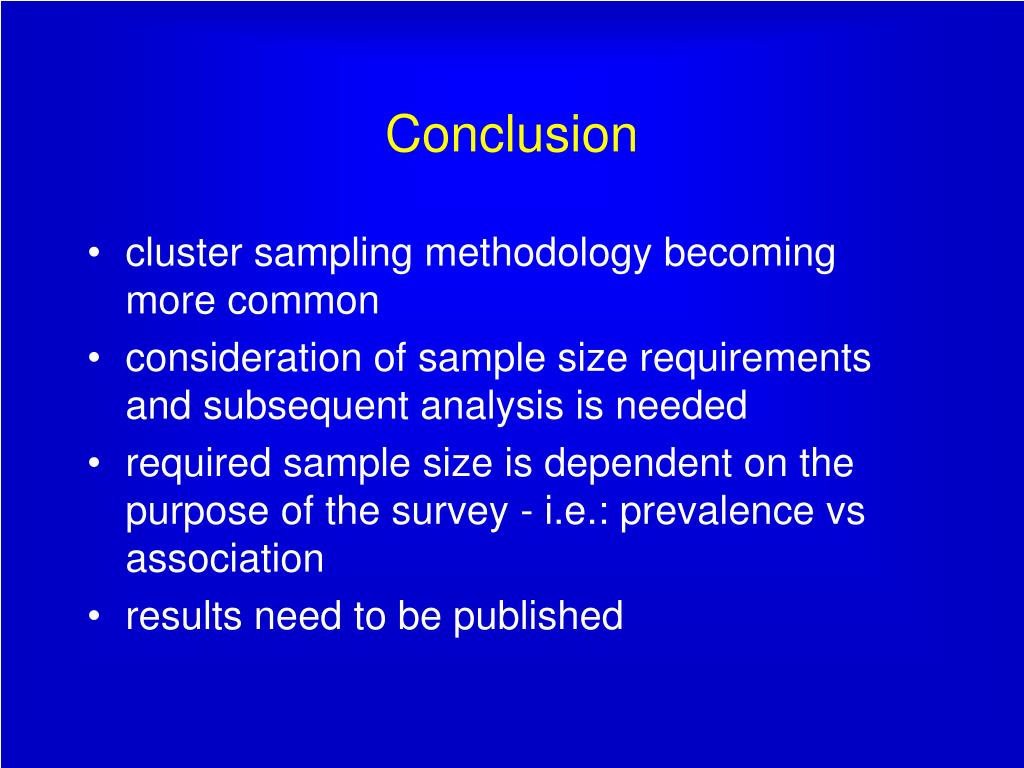 Conclusion

• cluster sampling methodology becoming more common
• consideration of sample size requirements and subsequent analysis is needed
• required sample size is dependent on the purpose of the survey - i.e.: prevalence vs association
• results need to be published